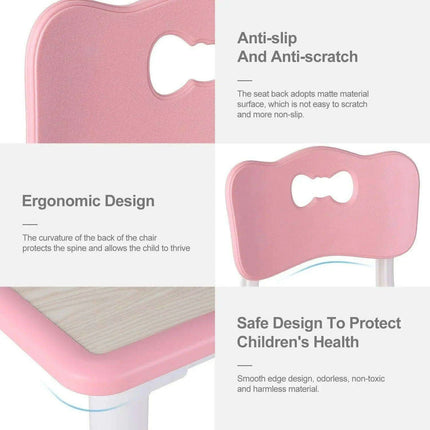 Anti-slip
And Anti-scratch

The seat back adopts matte material surface, which is not easy to scratch and more non-slip.

Ergonomic Design

The curvature of the back of the chair protects the spine and allows the child to thrive

Safe Design To Protect Children's Health

Smooth edge design, odorless, non-toxic and harmless material.